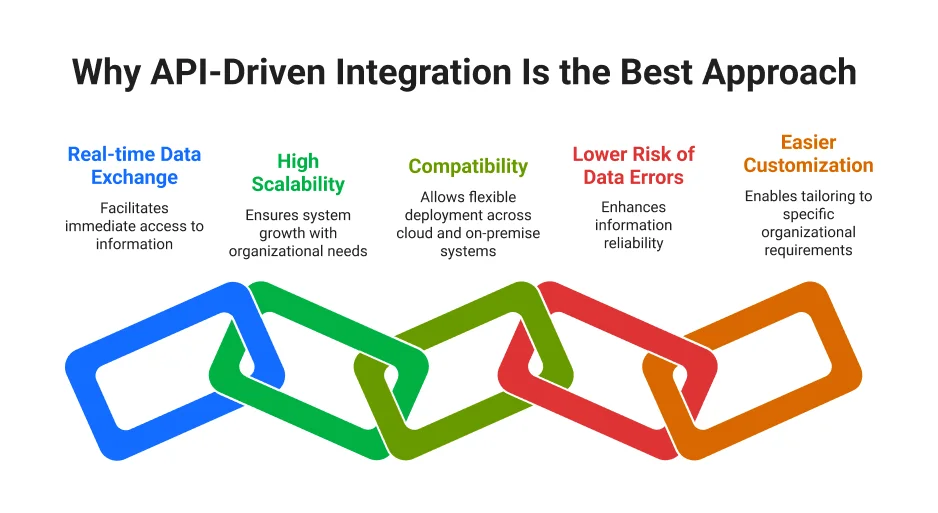 Why API-Driven Integration Is the Best Approach

Real-time Data Exchange

Facilitates immediate access to information

High Scalability

Ensures system growth with organizational needs

Compatibility

Allows flexible deployment across cloud and on-premise systems

Lower Risk of Data Errors

Enhances information reliability

Easier Customization

Enables tailoring to specific organizational requirements